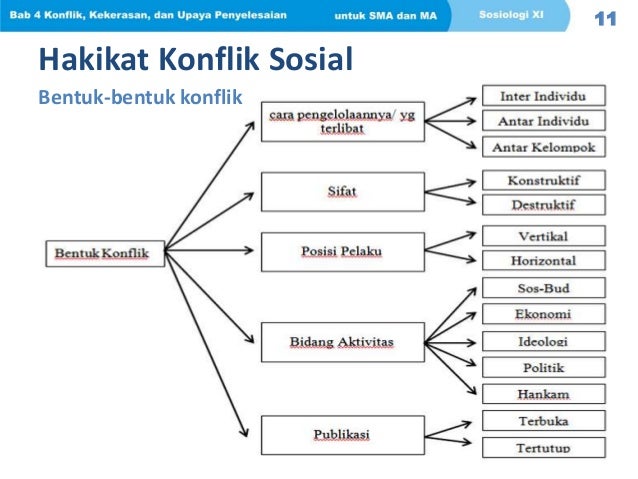 Bab 4 Konflik, Kekerasan, dan Upaya Penyelesaian untuk SMA dan MA Sosiologi XI 11

Hakikat Konflik Sosial

Bentuk-bentuk konflik

Bentuk Konflik

cara pengelolaannya/ yg terlibat

Inter Individu

Antar Individu

Antar Kelompok

Sifat

Konstruktif

Destruktif

Posisi Pelaku

Vertikal

Horizontal

Bidang Aktivitas

Sos-Bud

Ekonomi

Ideologi

Politik

Hankam

Publikasi

Terbuka

Tertutup